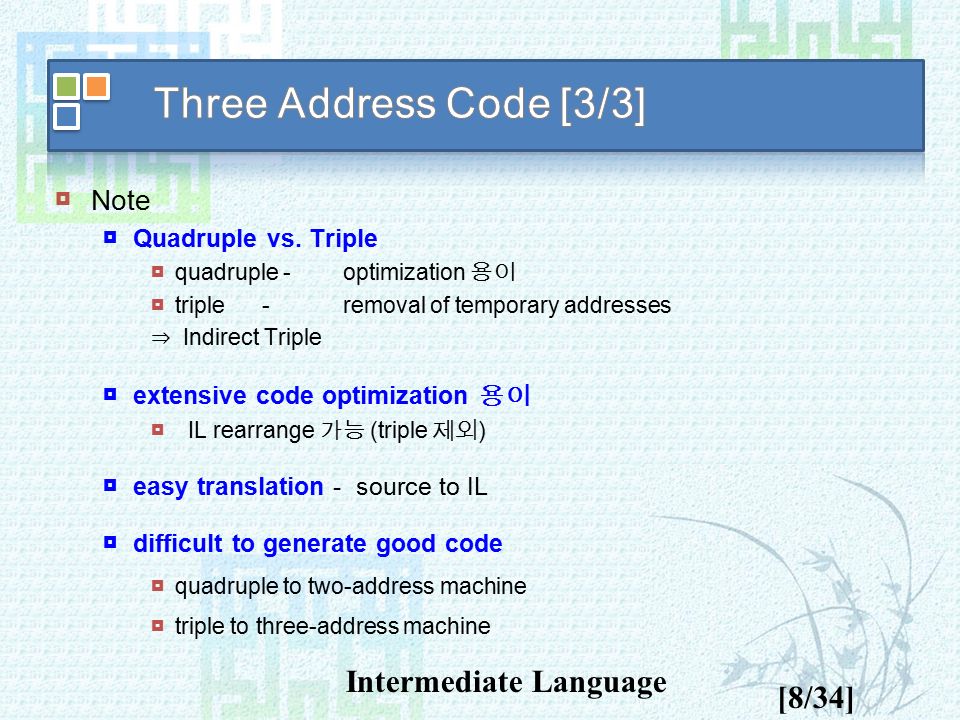 Three Address Code [3/3]

Note

Quadruple vs. Triple

quadruple - optimization 용이

triple - removal of temporary addresses

⇒ Indirect Triple

extensive code optimization 용이

IL rearrange 가능 (triple 제외)

easy translation - source to IL

difficult to generate good code

quadruple to two-address machine

triple to three-address machine

Intermediate Language

[8/34]